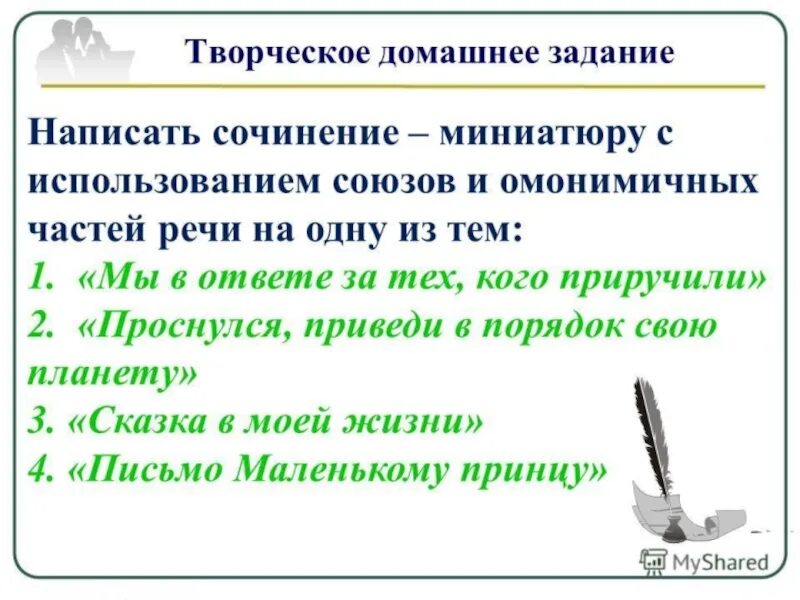 Творческое домашнее задание

Написать сочинение – миниатюру с использованием союзов и омонимичных частей речи на одну из тем:
1. «Мы в ответе за тех, кого приручили»
2. «Проснулся, приведи в порядок свою планету»
3. «Сказка в моей жизни»
4. «Письмо Маленькому принцу»

MyShared